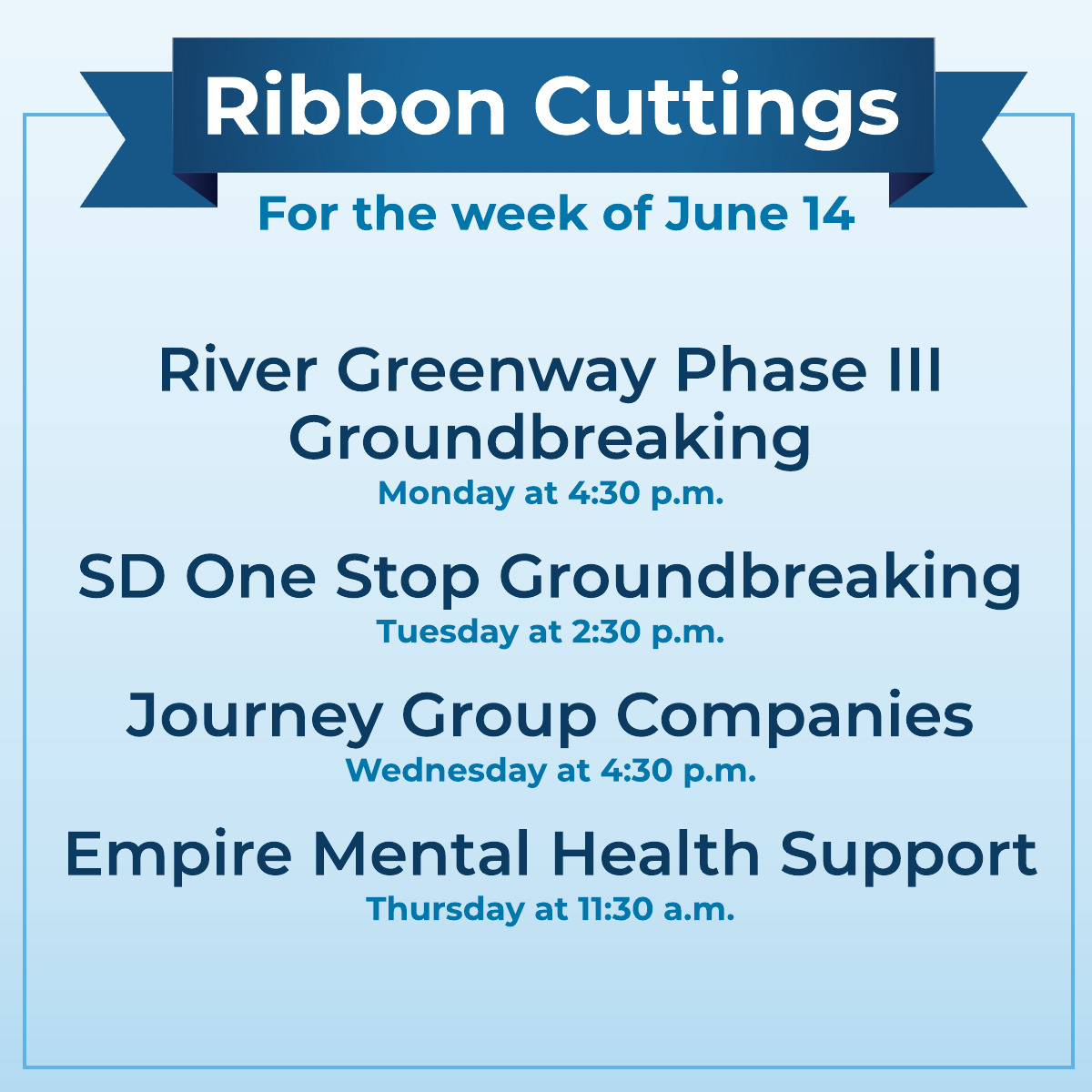 Ribbon Cuttings

For the week of June 14

River Greenway Phase III Groundbreaking
Monday at 4:30 p.m.

SD One Stop Groundbreaking
Tuesday at 2:30 p.m.

Journey Group Companies
Wednesday at 4:30 p.m.

Empire Mental Health Support
Thursday at 11:30 a.m.